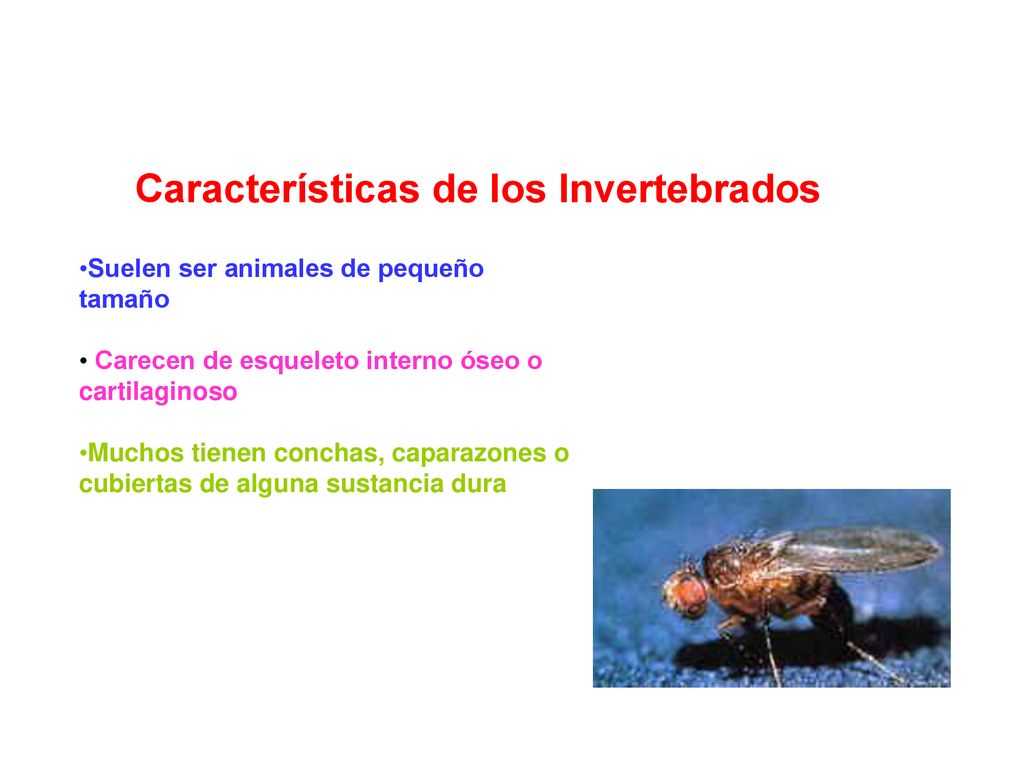 Características de los Invertebrados

•Suelen ser animales de pequeño tamaño

• Carecen de esqueleto interno óseo o cartilaginoso

•Muchos tienen conchas, caparazones o cubiertas de alguna sustancia dura